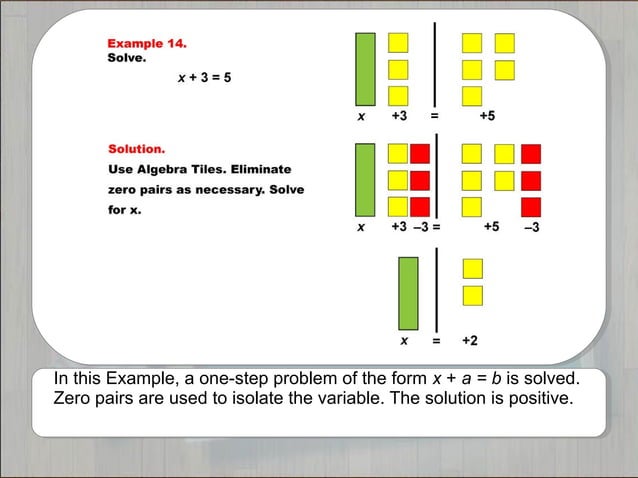 Example 14.
Solve.

$x + 3 = 5$

$x$ $+3$ $=$ $+5$

Solution.
Use Algebra Tiles. Eliminate zero pairs as necessary. Solve for x.

$x$ $+3$ $-3$ $=$ $+5$ $-3$

$x$ $=$ $+2$

In this Example, a one-step problem of the form $x + a = b$ is solved. Zero pairs are used to isolate the variable. The solution is positive.